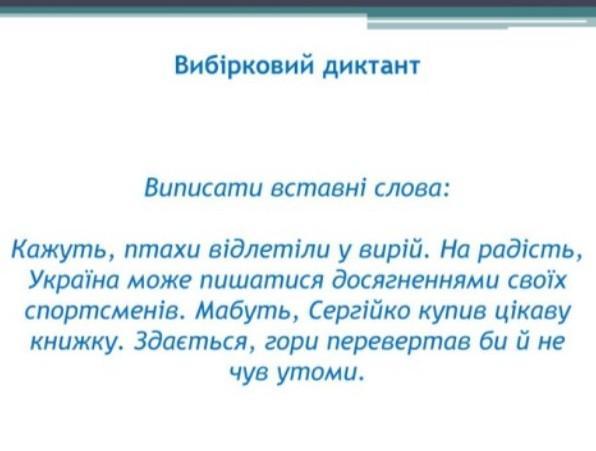 Вибірковий диктант

Виписати вставні слова:

Кажуть, птахи відлетіли у вирій. На радість, Україна може пишатися досягненнями своїх спортсменів. Мабуть, Сергійко купив цікаву книжку. Здається, гори перевертав би й не чув утоми.